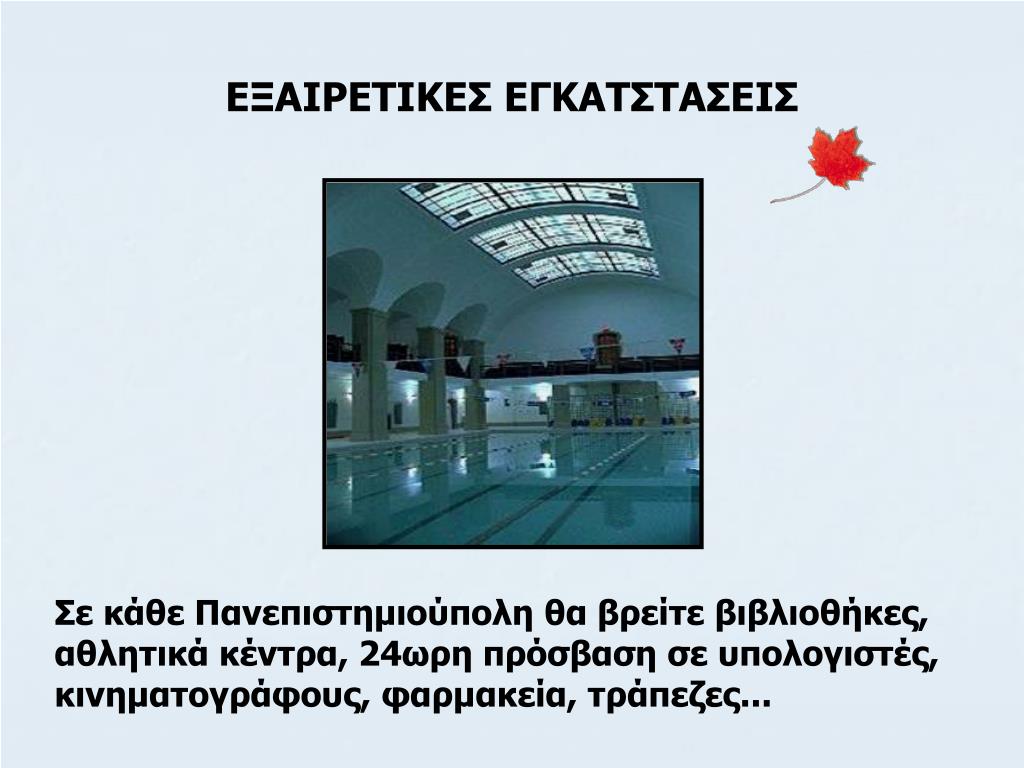 ΕΞΑΙΡΕΤΙΚΕΣ ΕΓΚΑΤΣΤΑΣΕΙΣ

Σε κάθε Πανεπιστημιούπολη θα βρείτε βιβλιοθήκες, αθλητικά κέντρα, 24ωρη πρόσβαση σε υπολογιστές, κινηματογράφους, φαρμακεία, τράπεζες...